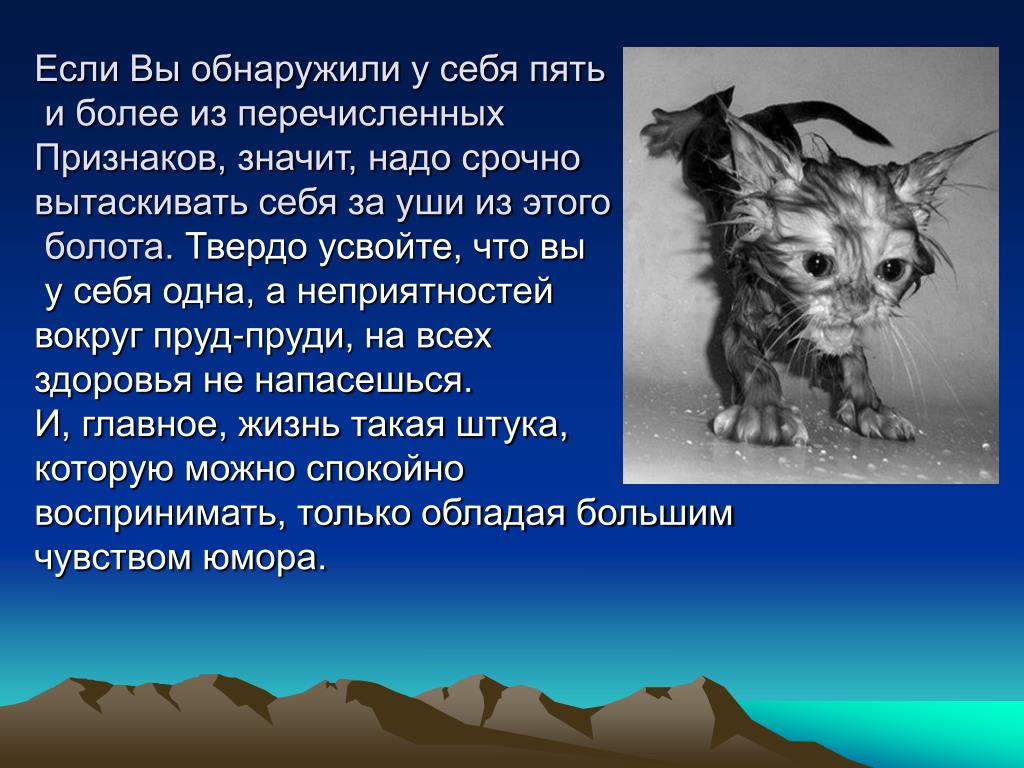 Если Вы обнаружили у себя пять и более из перечисленных Признаков, значит, надо срочно вытаскивать себя за уши из этого болота. Твердо усвойте, что вы у себя одна, а неприятностей вокруг пруд-пруди, на всех здоровья не напасешься.
И, главное, жизнь такая штука, которую можно спокойно воспринимать, только обладая большим чувством юмора.